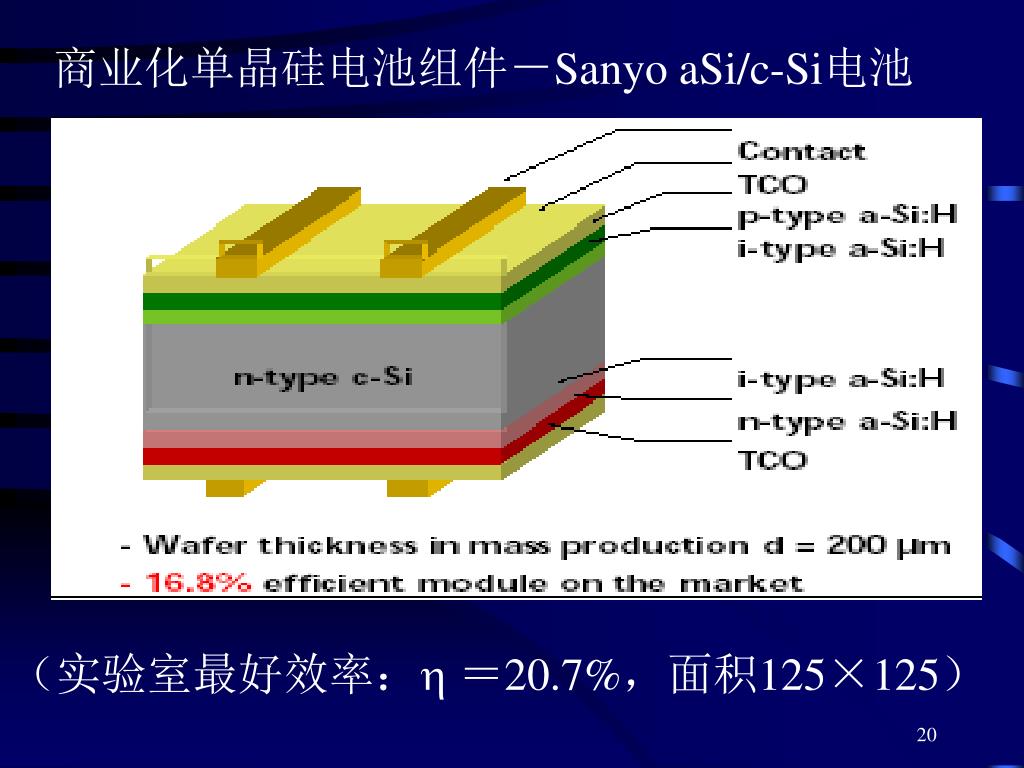 商业化单晶硅电池组件－Sanyo aSi/c-Si电池

Contact
TCO
p-type a-Si:H
i-type a-Si:H

n-type c-Si

i-type a-Si:H
n-type a-Si:H
TCO

- Wafer thickness in mass production d = 200 μm
- 16.8% efficient module on the market

（实验室最好效率：η ＝20.7%，面积125×125）

20